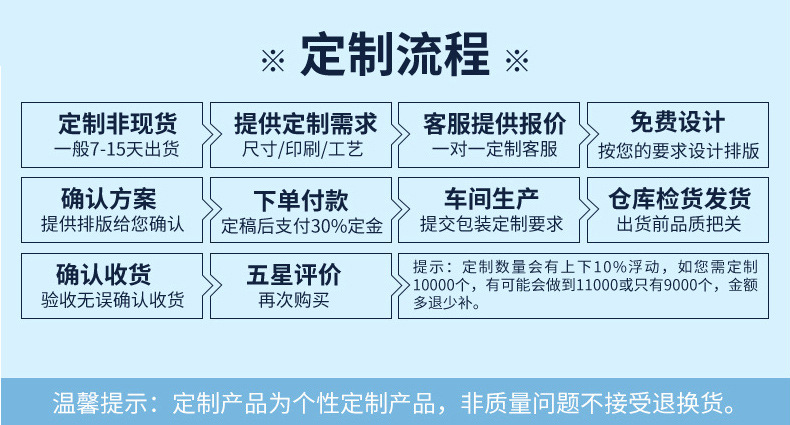 ※ 定制流程 ※

定制非现货
一般7-15天出货

提供定制需求
尺寸/印刷/工艺

客服提供报价
一对一定制客服

免费设计
按您的要求设计排版

确认方案
提供排版给您确认

下单付款
定稿后支付30%定金

车间生产
提交包装定制要求

仓库检货发货
出货前品质把关

确认收货
验收无误确认收货

五星评价
再次购买

提示：定制数量会有上下10%浮动，如您需定制10000个，有可能会做到11000或只有9000个，金额多退少补。

温馨提示：定制产品为个性定制产品，非质量问题不接受退换货。